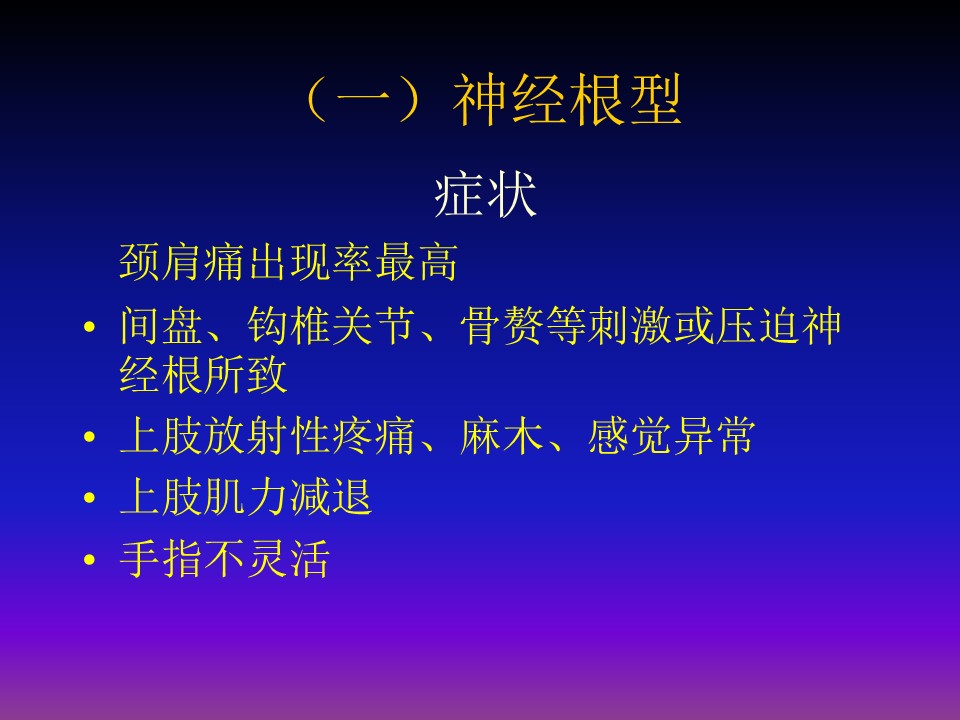 （一）神经根型

症状

颈肩痛出现率最高

• 间盘、钩椎关节、骨赘等刺激或压迫神经根所致
• 上肢放射性疼痛、麻木、感觉异常
• 上肢肌力减退
• 手指不灵活